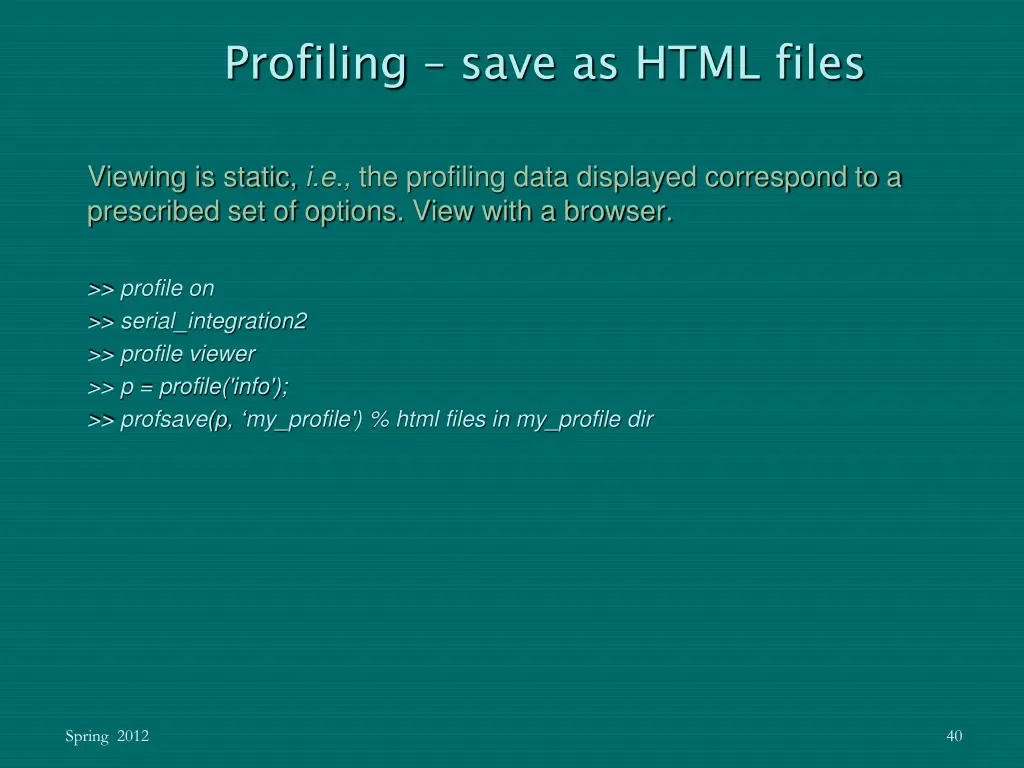 Profiling – save as HTML files

Viewing is static, i.e., the profiling data displayed correspond to a prescribed set of options. View with a browser.

>> profile on
>> serial_integration2
>> profile viewer
>> p = profile('info');
>> profsave(p, ‘my_profile') % html files in my_profile dir

Spring 2012

40